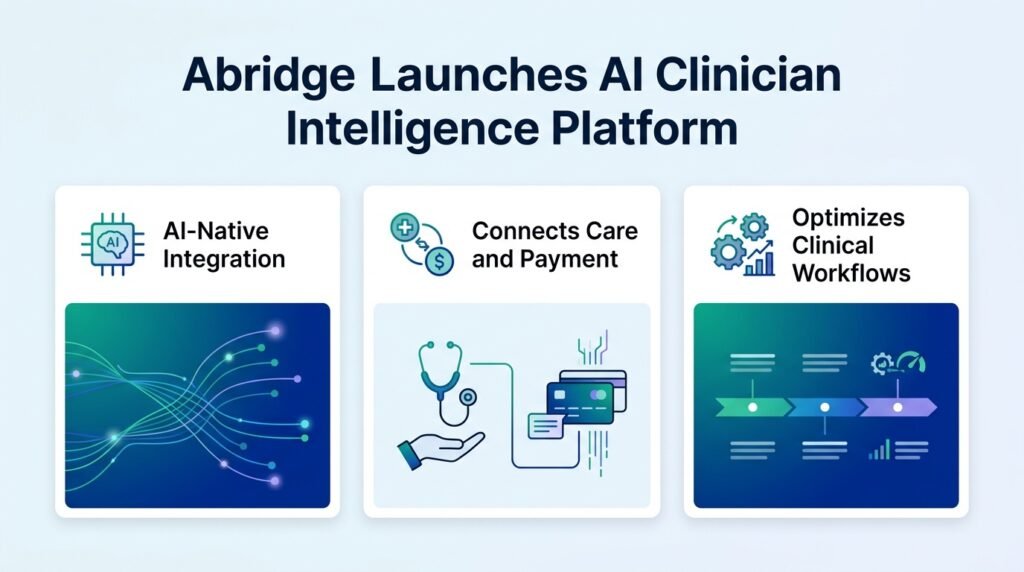 Abridge Launches AI Clinician Intelligence Platform

AI

AI-Native Integration

Connects Care and Payment

Optimizes Clinical Workflows